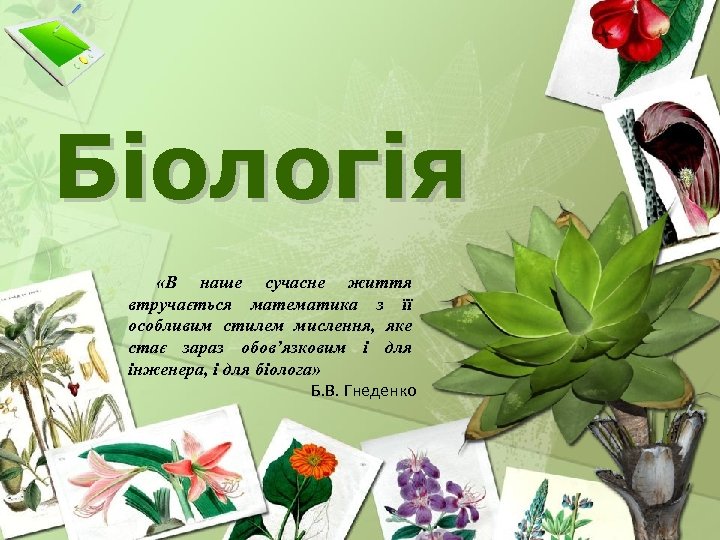 Біологія

«В наше сучасне життя втручається математика з її особливим стилем мислення, яке стає зараз обов'язковим і для інженера, і для біолога»

Б.В. Гнеденко